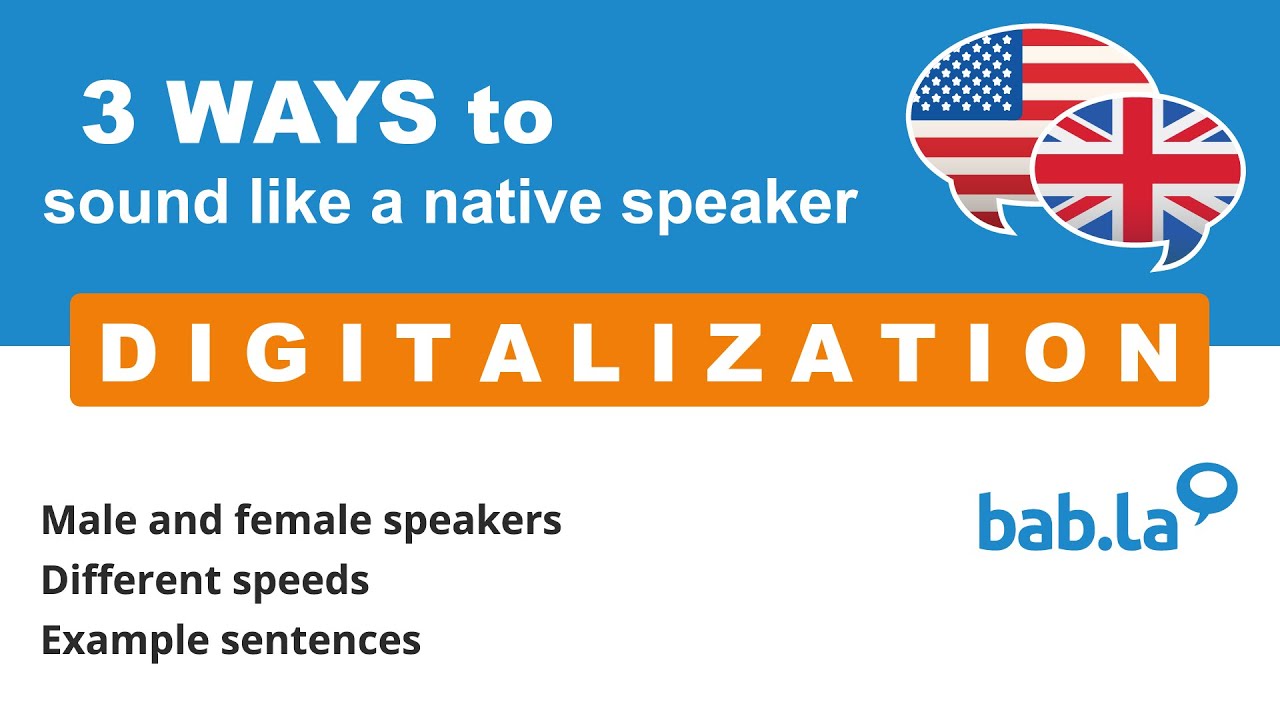 3 WAYS to
sound like a native speaker

DIGITALIZATION

Male and female speakers
Different speeds
Example sentences

bab.la